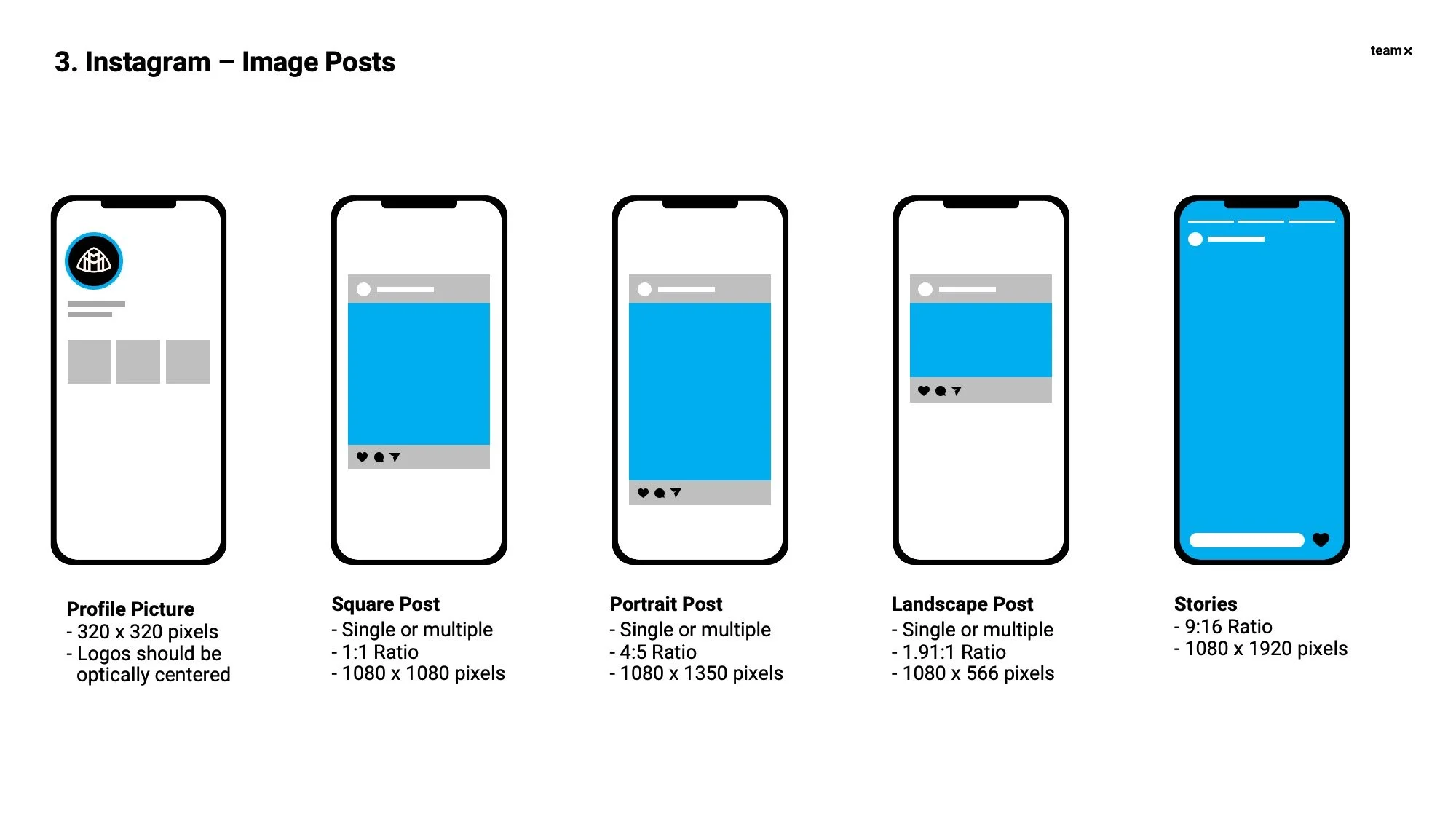 3. Instagram – Image Posts

team×

Profile Picture
- 320 x 320 pixels
- Logos should be optically centered

Square Post
- Single or multiple
- 1:1 Ratio
- 1080 x 1080 pixels

Portrait Post
- Single or multiple
- 4:5 Ratio
- 1080 x 1350 pixels

Landscape Post
- Single or multiple
- 1.91:1 Ratio
- 1080 x 566 pixels

Stories
- 9:16 Ratio
- 1080 x 1920 pixels